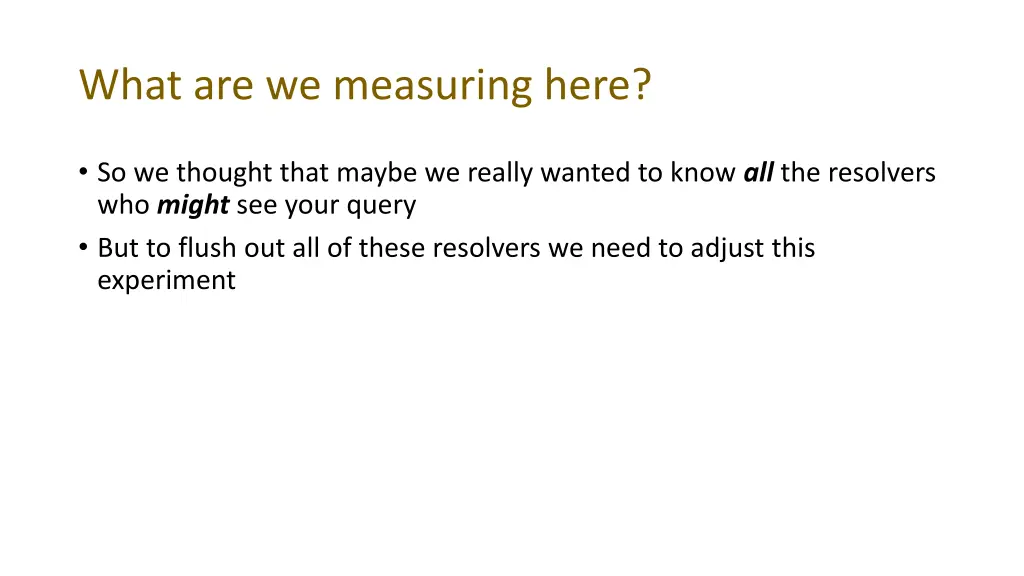 What are we measuring here?

• So we thought that maybe we really wanted to know all the resolvers who might see your query

• But to flush out all of these resolvers we need to adjust this experiment